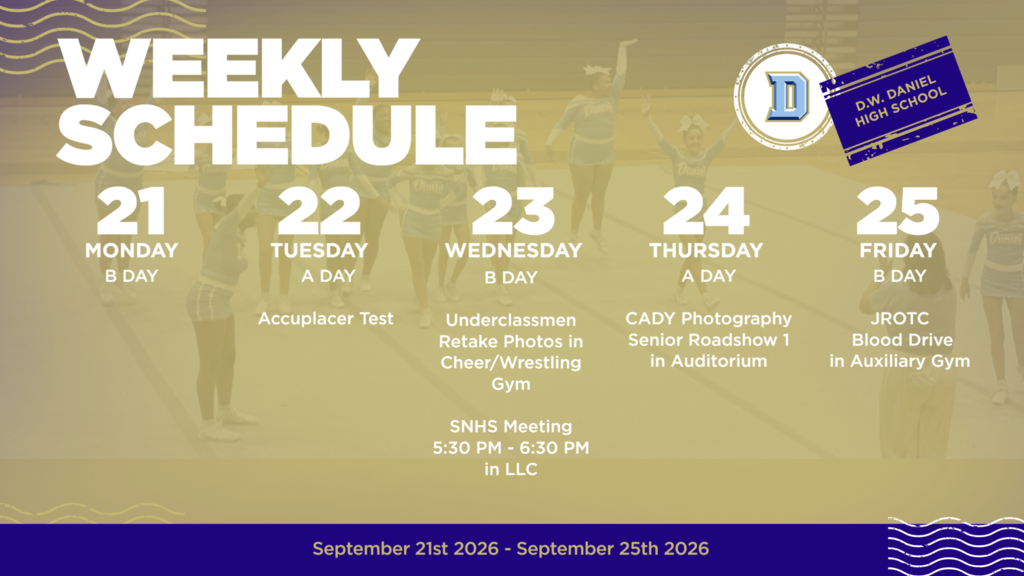 WEEKLY SCHEDULE

D

D.W. DANIEL HIGH SCHOOL

21
MONDAY
B DAY

22
TUESDAY
A DAY

Accuplacer Test

23
WEDNESDAY
B DAY

Underclassmen Retake Photos in Cheer/Wrestling Gym

SNHS Meeting 5:30 PM - 6:30 PM in LLC

24
THURSDAY
A DAY

CADY Photography Senior Roadshow 1 in Auditorium

25
FRIDAY
B DAY

JROTC Blood Drive in Auxiliary Gym

September 21st 2026 - September 25th 2026